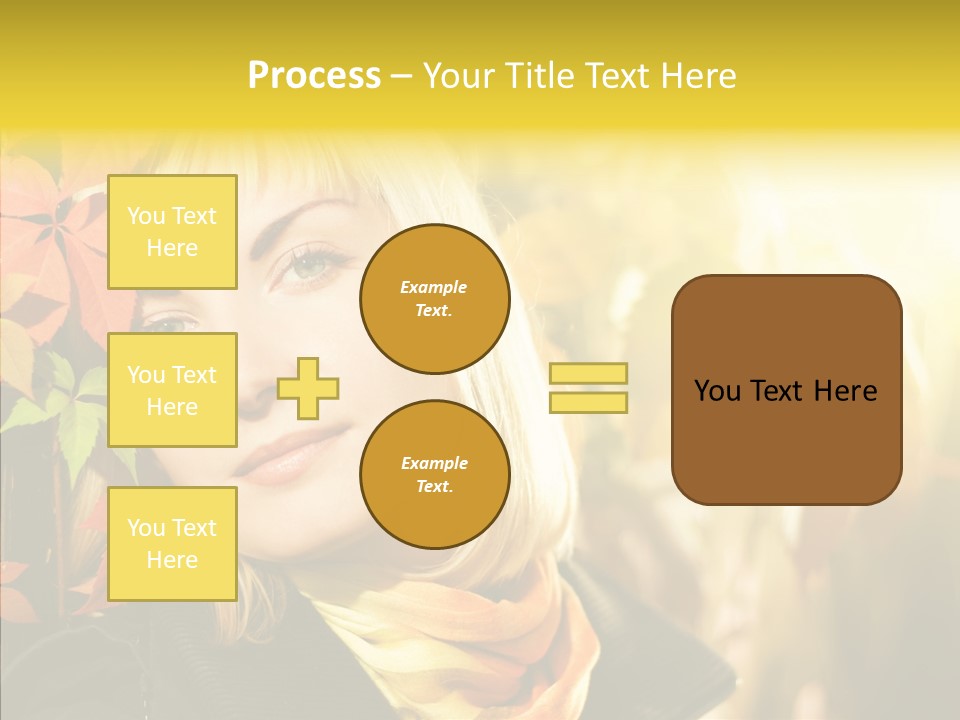 Process – Your Title Text Here

You Text Here

You Text Here

You Text Here

Example Text.

Example Text.

You Text Here